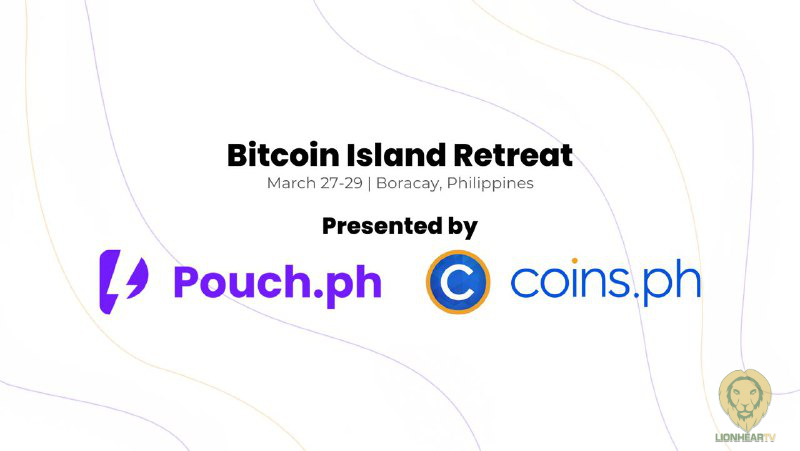 Bitcoin Island Retreat
March 27-29 | Boracay, Philippines

Presented by

Pouch.ph coins.ph

LIONHEARTV